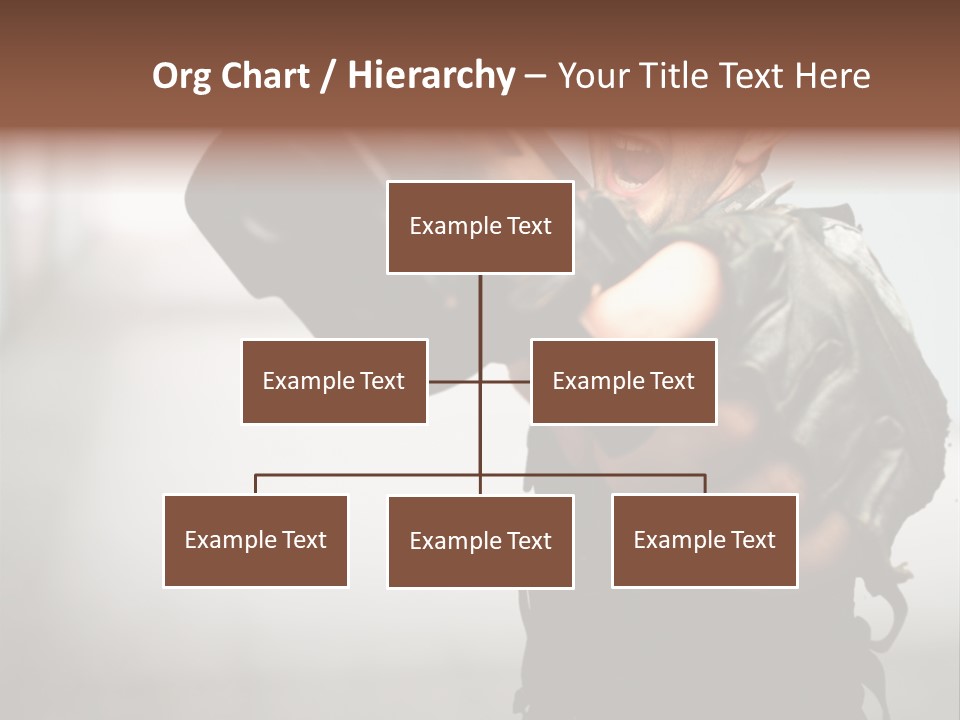 Org Chart / Hierarchy – Your Title Text Here

Example Text

Example Text

Example Text

Example Text

Example Text

Example Text